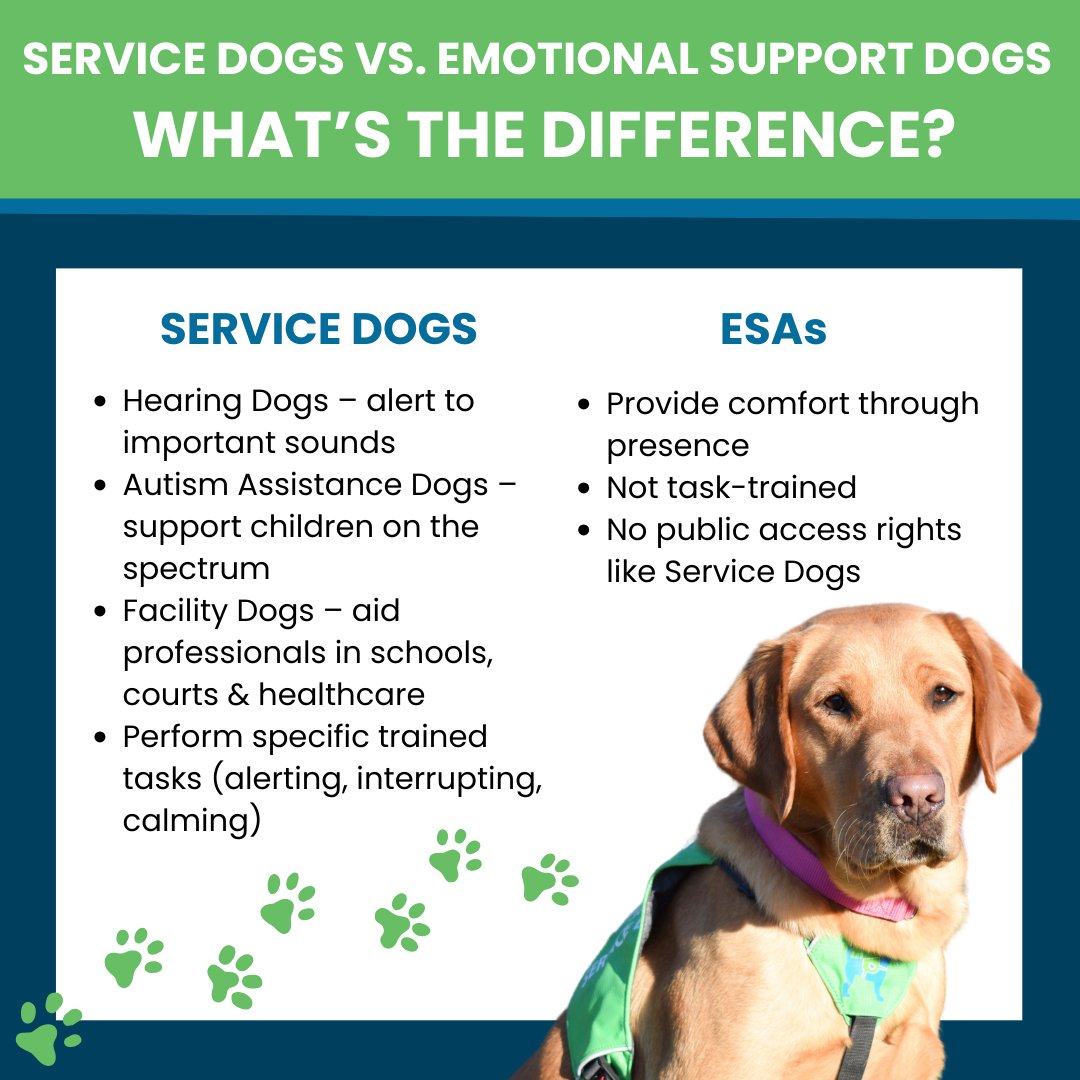 SERVICE DOGS VS. EMOTIONAL SUPPORT DOGS
WHAT'S THE DIFFERENCE?

SERVICE DOGS

- Hearing Dogs – alert to important sounds
- Autism Assistance Dogs – support children on the spectrum
- Facility Dogs – aid professionals in schools, courts & healthcare
- Perform specific trained tasks (alerting, interrupting, calming)

ESAs

- Provide comfort through presence
- Not task-trained
- No public access rights like Service Dogs